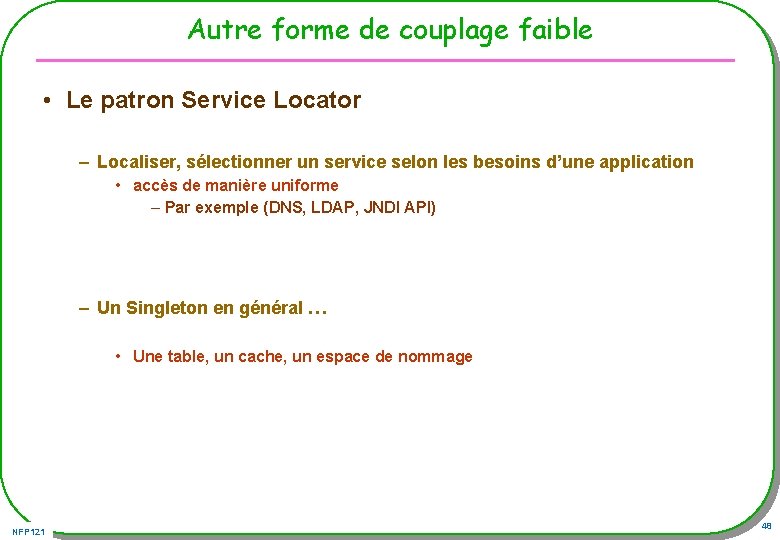 Autre forme de couplage faible

• Le patron Service Locator

– Localiser, sélectionner un service selon les besoins d'une application

• accès de manière uniforme

– Par exemple (DNS, LDAP, JNDI API)

– Un Singleton en général …

• Une table, un cache, un espace de nommage

NFP121

48